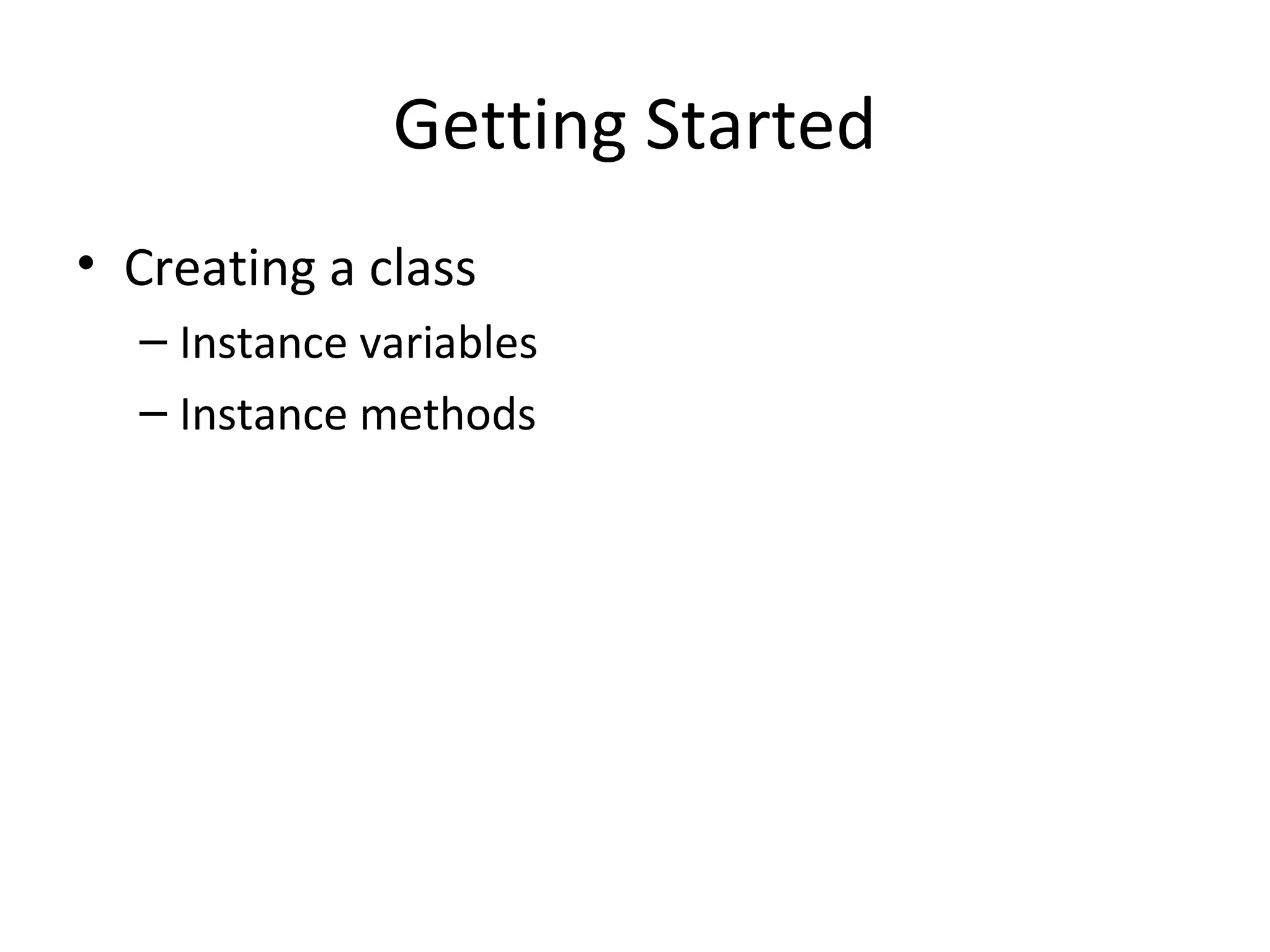 Getting Started

• Creating a class
 – Instance variables
 – Instance methods